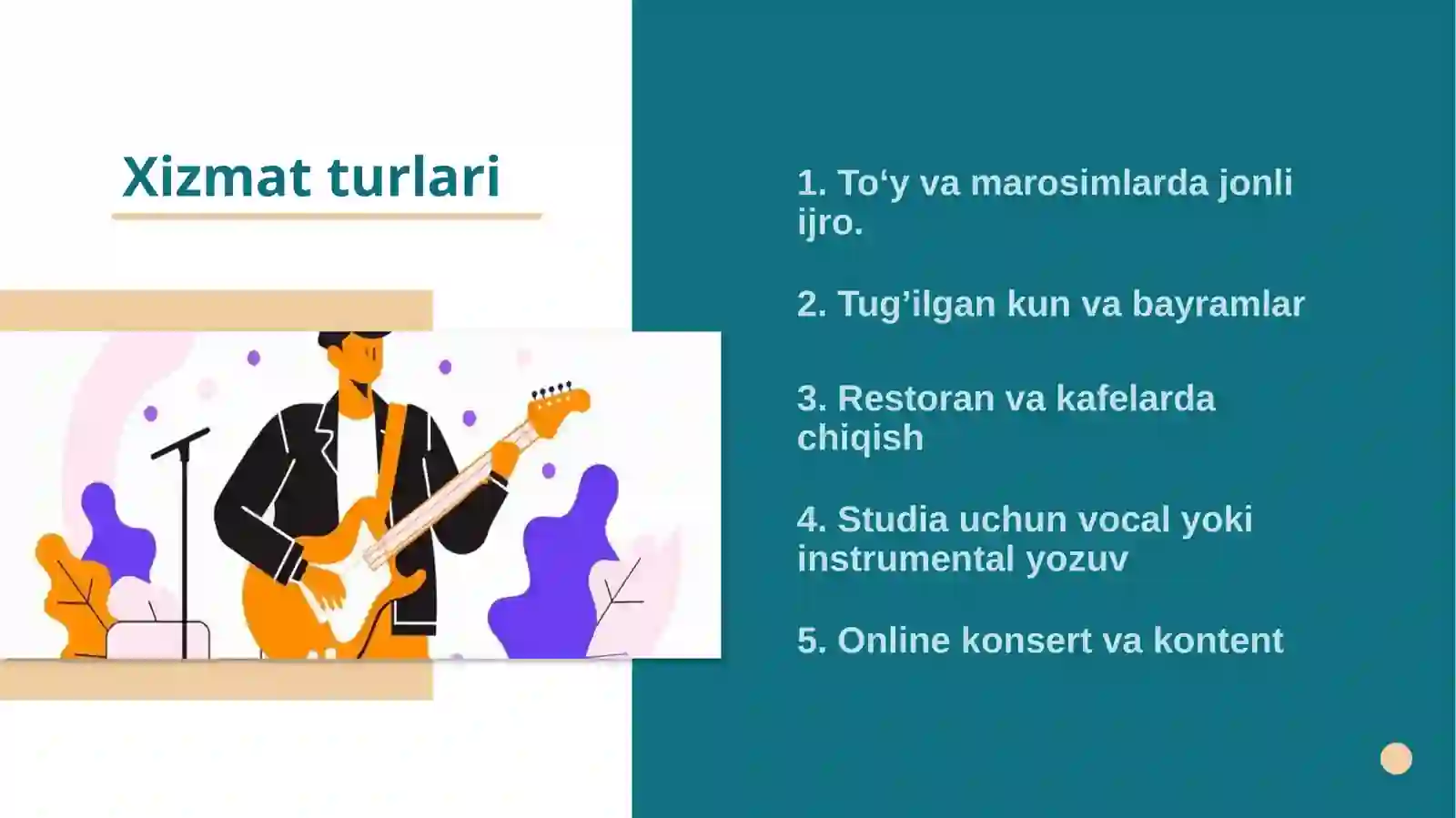 Xizmat turlari

1. To‘y va marosimlarda jonli ijro.

2. Tug’ilgan kun va bayramlar

3. Restoran va kafelarda chiqish

4. Studia uchun vocal yoki instrumental yozuv

5. Online konsert va kontent